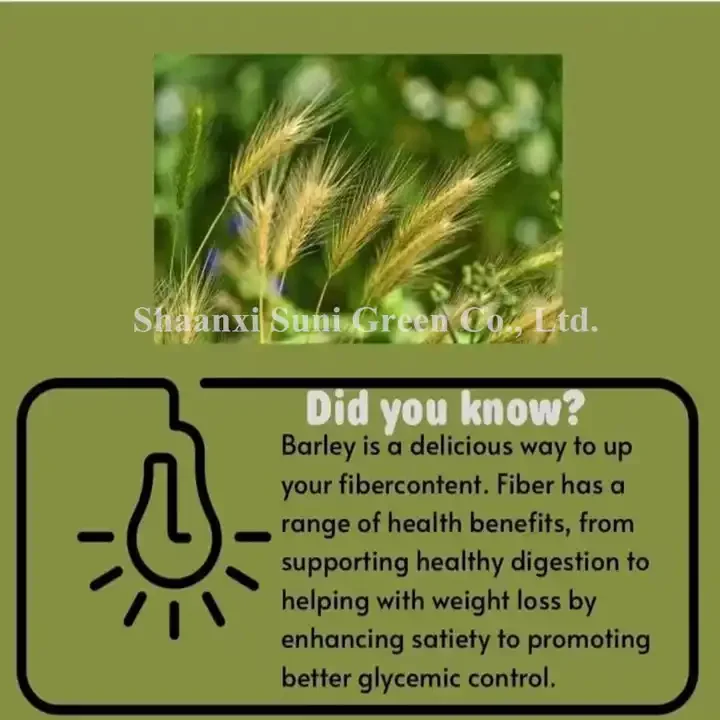 Shaanxi Suni Green Co., Ltd.

Did you know?

Barley is a delicious way to up your fibercontent. Fiber has a range of health benefits, from supporting healthy digestion to helping with weight loss by enhancing satiety to promoting better glycemic control.